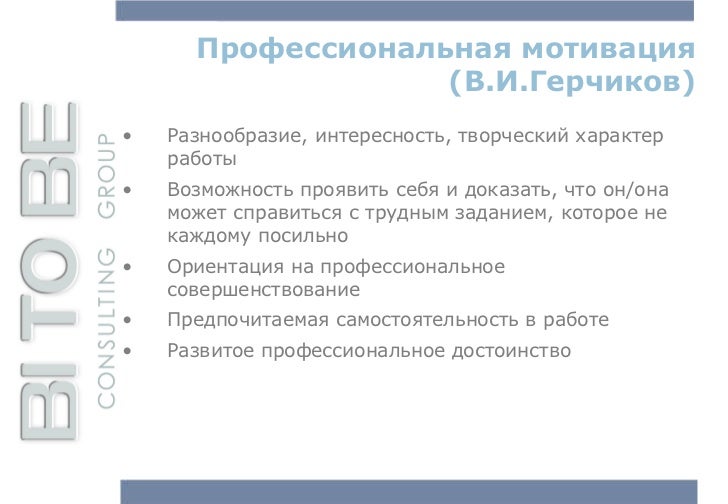 BI TO BE
CONSULTING GROUP

Профессиональная мотивация (В.И.Герчиков)

• Разнообразие, интересность, творческий характер работы
• Возможность проявить себя и доказать, что он/она может справиться с трудным заданием, которое не каждому посильно
• Ориентация на профессиональное совершенствование
• Предпочитаемая самостоятельность в работе
• Развитое профессиональное достоинство